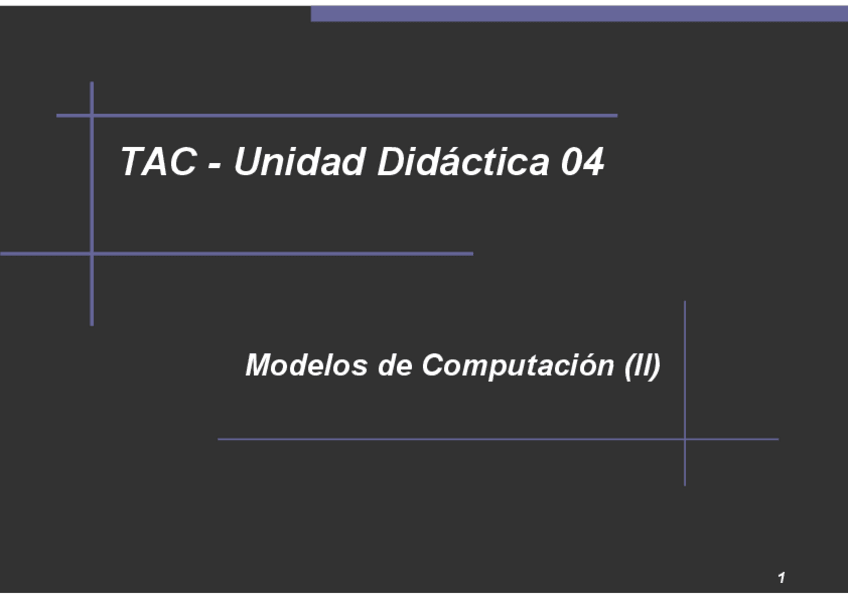 TAC - Unidad Didáctica 04

Modelos de Computación (II)

1